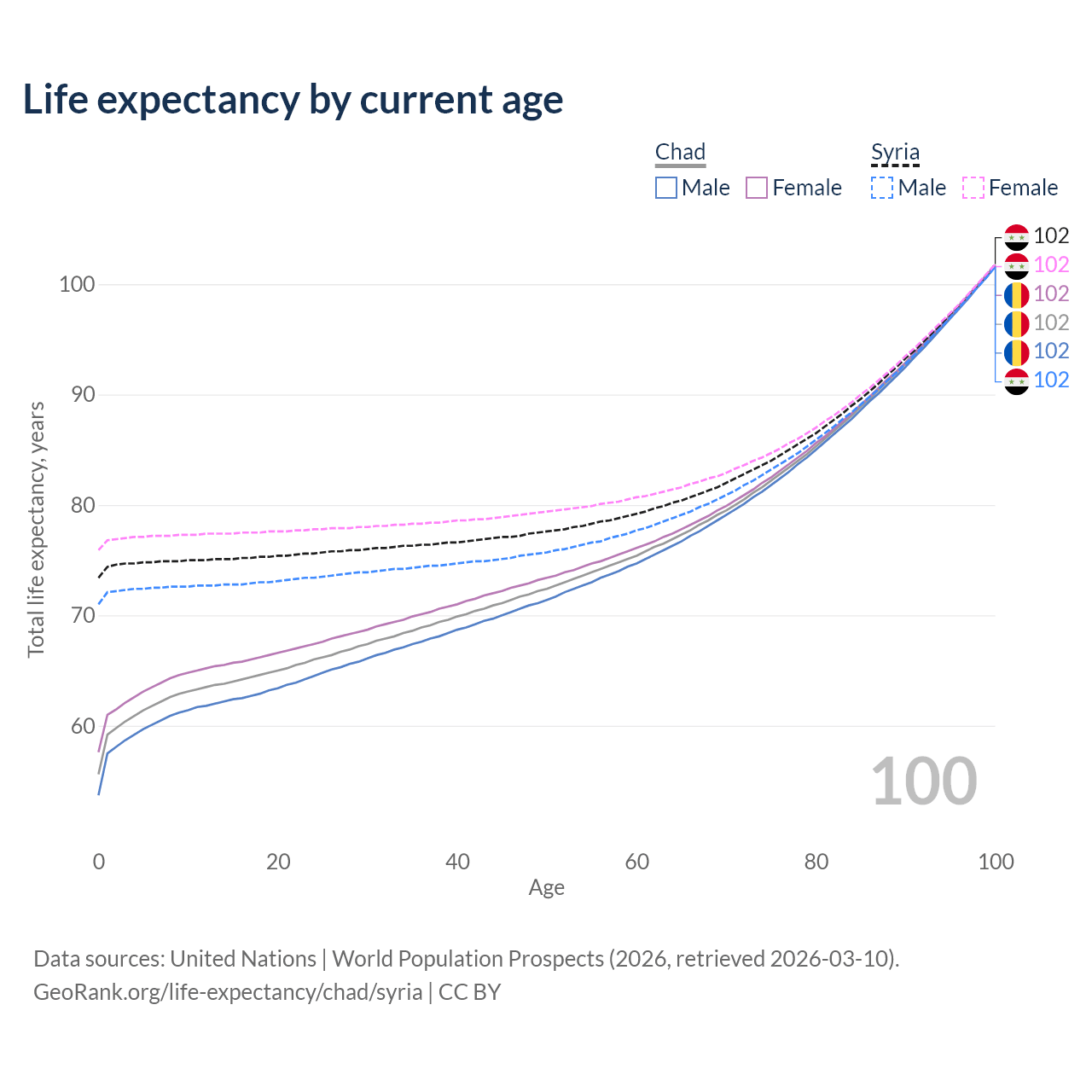 Life expectancy by current age

Chad
Male Female

Syria
Male Female

102
102
102
102
102
102

100
90
80
70
60

Total life expectancy, years

100

0 20 40 60 80 100
Age

Data sources: United Nations | World Population Prospects (2026, retrieved 2026-03-10).
GeoRank.org/life-expectancy/chad/syria | CC BY